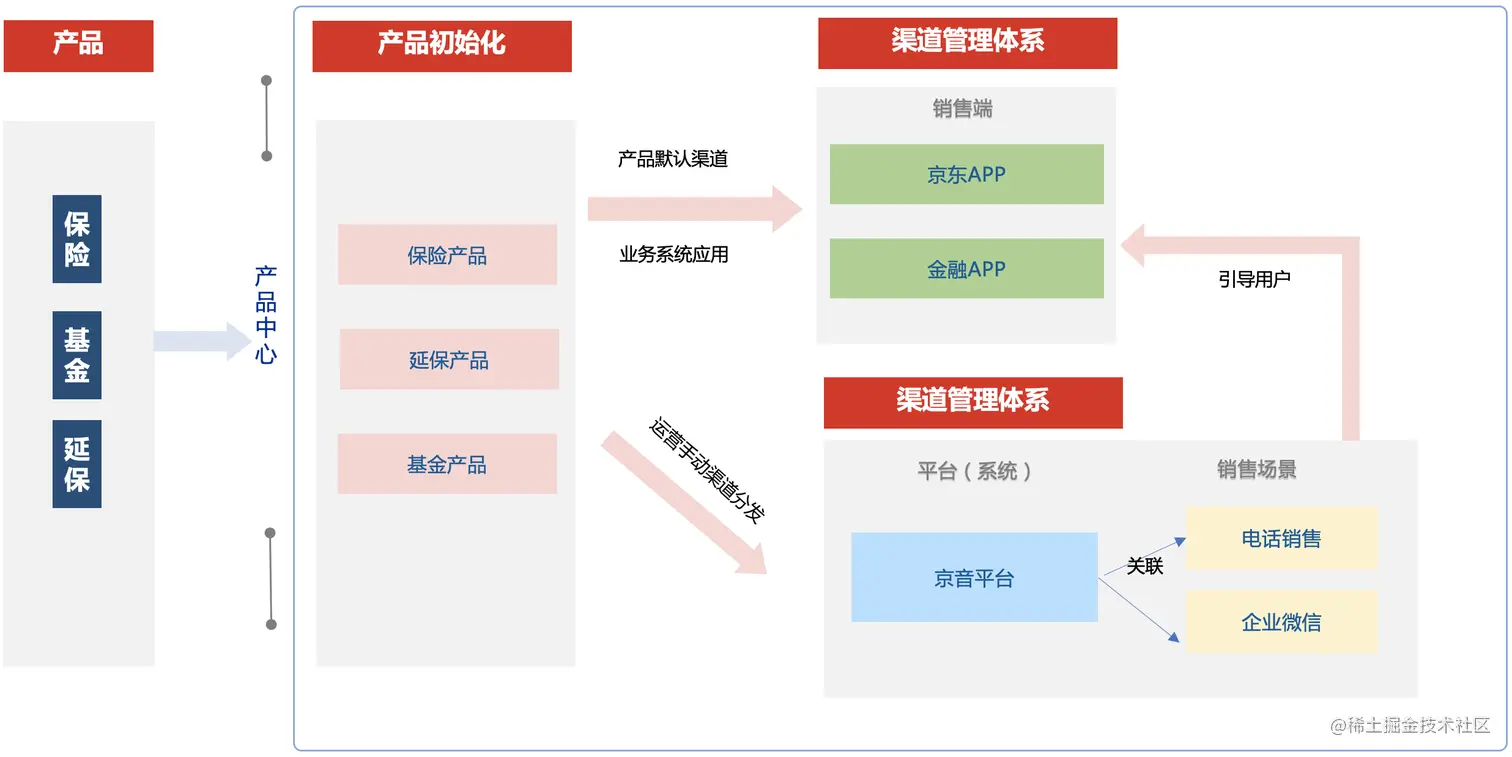 产品

保险

基金

延保

产品中心

产品初始化

保险产品

延保产品

基金产品

产品默认渠道

业务系统应用

运营手动渠道分发

渠道管理体系

销售端

京东APP

金融APP

引导用户

渠道管理体系

平台（系统）

销售场景

京音平台

关联

电话销售

企业微信

@稀土掘金技术社区